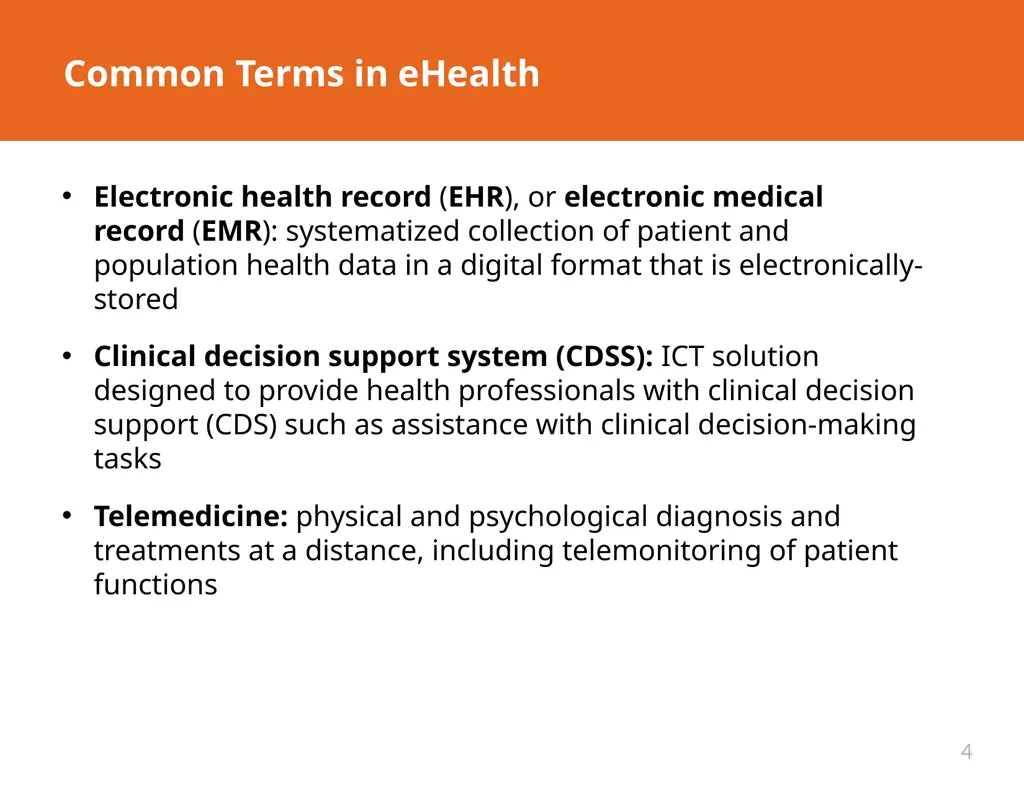 Common Terms in eHealth

• Electronic health record (EHR), or electronic medical record (EMR): systematized collection of patient and population health data in a digital format that is electronically-stored

• Clinical decision support system (CDSS): ICT solution designed to provide health professionals with clinical decision support (CDS) such as assistance with clinical decision-making tasks

• Telemedicine: physical and psychological diagnosis and treatments at a distance, including telemonitoring of patient functions

4